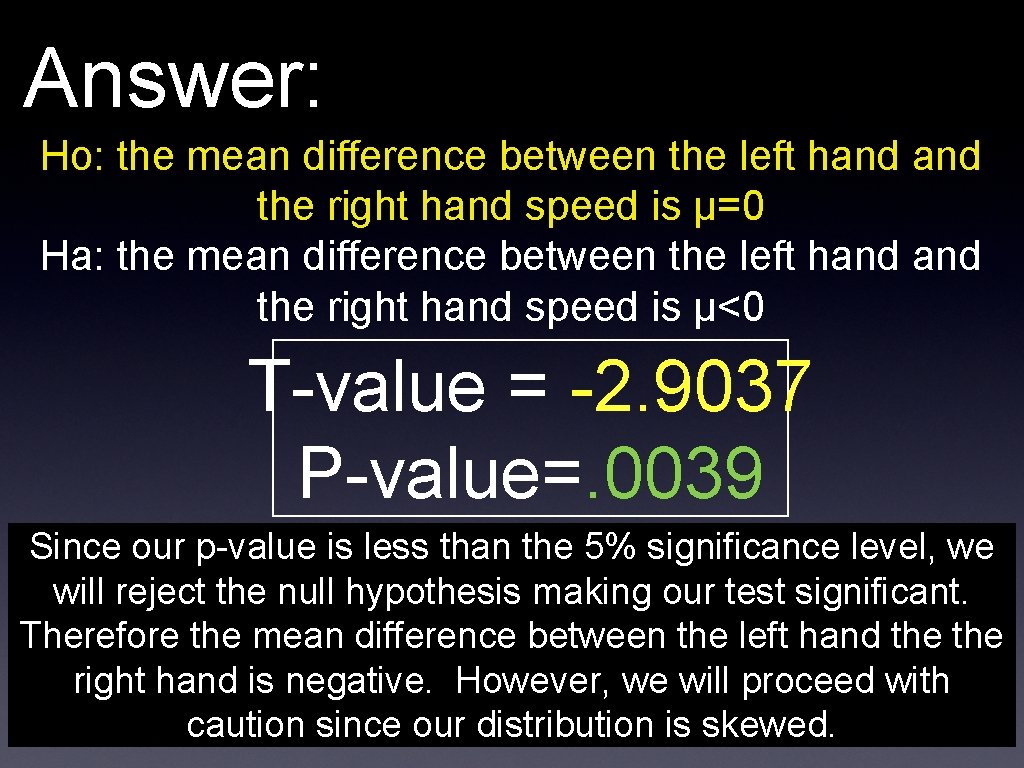 Answer:

Ho: the mean difference between the left hand and the right hand speed is μ=0
Ha: the mean difference between the left hand and the right hand speed is μ<0

T-value = -2.9037
P-value=.0039

Since our p-value is less than the 5% significance level, we will reject the null hypothesis making our test significant. Therefore the mean difference between the left hand the the right hand is negative. However, we will proceed with caution since our distribution is skewed.